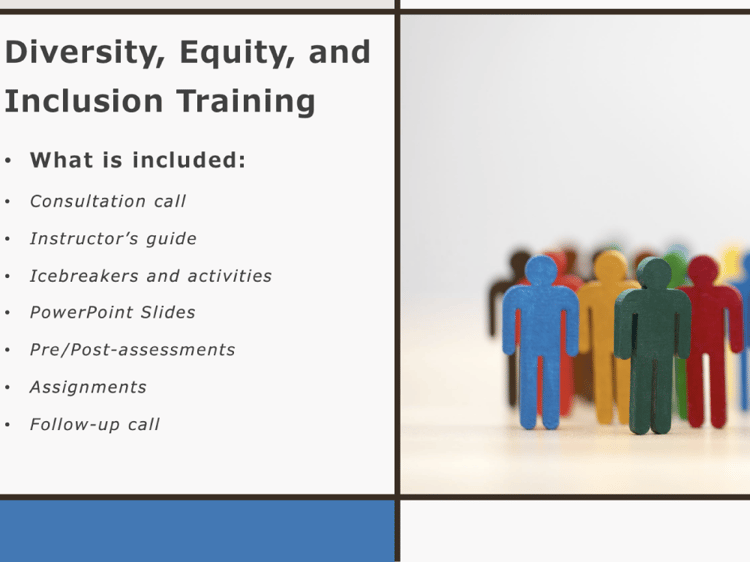 Diversity, Equity, and Inclusion Training

• What is included:
• Consultation call
• Instructor's guide
• Icebreakers and activities
• PowerPoint Slides
• Pre/Post-assessments
• Assignments
• Follow-up call